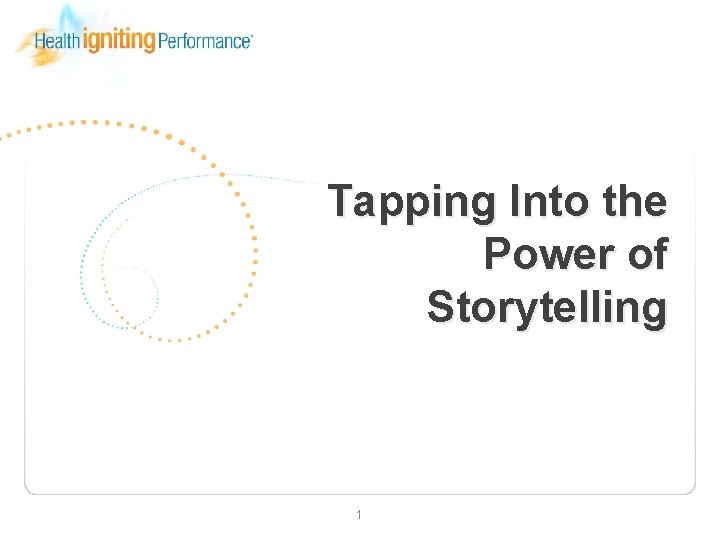 Health igniting Performance

Tapping Into the Power of Storytelling

1